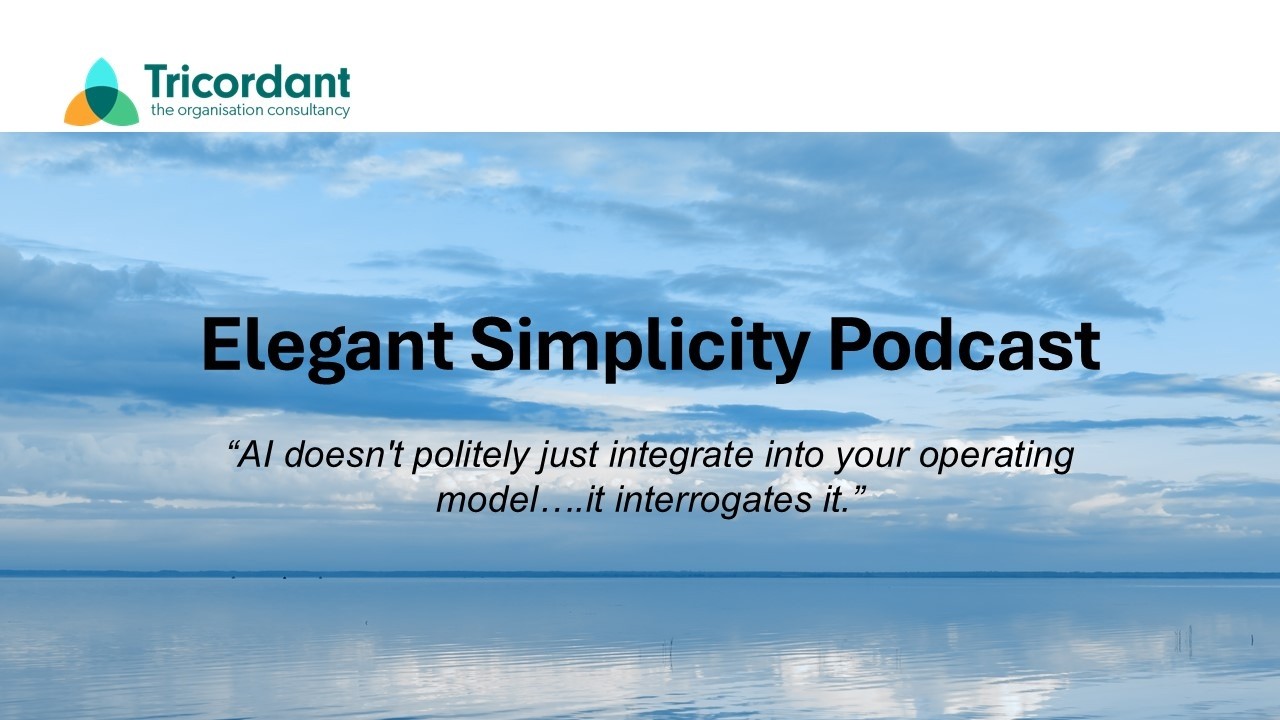 Tricordant
the organisation consultancy

Elegant Simplicity Podcast

“AI doesn't politely just integrate into your operating model….it interrogates it.”